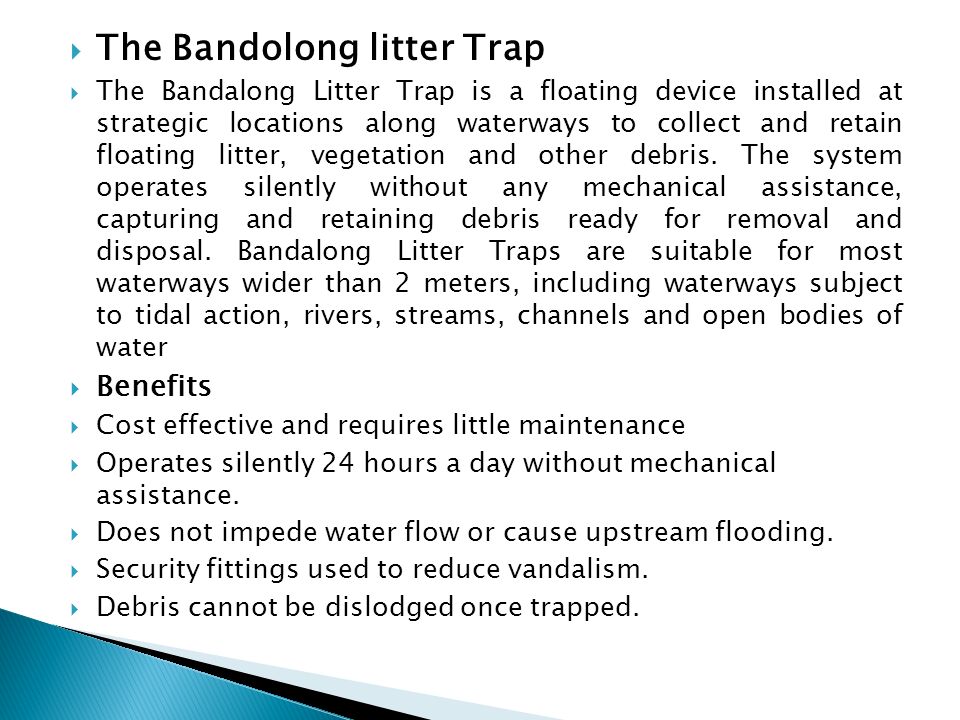 The Bandolong litter Trap

The Bandalong Litter Trap is a floating device installed at strategic locations along waterways to collect and retain floating litter, vegetation and other debris. The system operates silently without any mechanical assistance, capturing and retaining debris ready for removal and disposal. Bandalong Litter Traps are suitable for most waterways wider than 2 meters, including waterways subject to tidal action, rivers, streams, channels and open bodies of water

Benefits

Cost effective and requires little maintenance

Operates silently 24 hours a day without mechanical assistance.

Does not impede water flow or cause upstream flooding.

Security fittings used to reduce vandalism.

Debris cannot be dislodged once trapped.